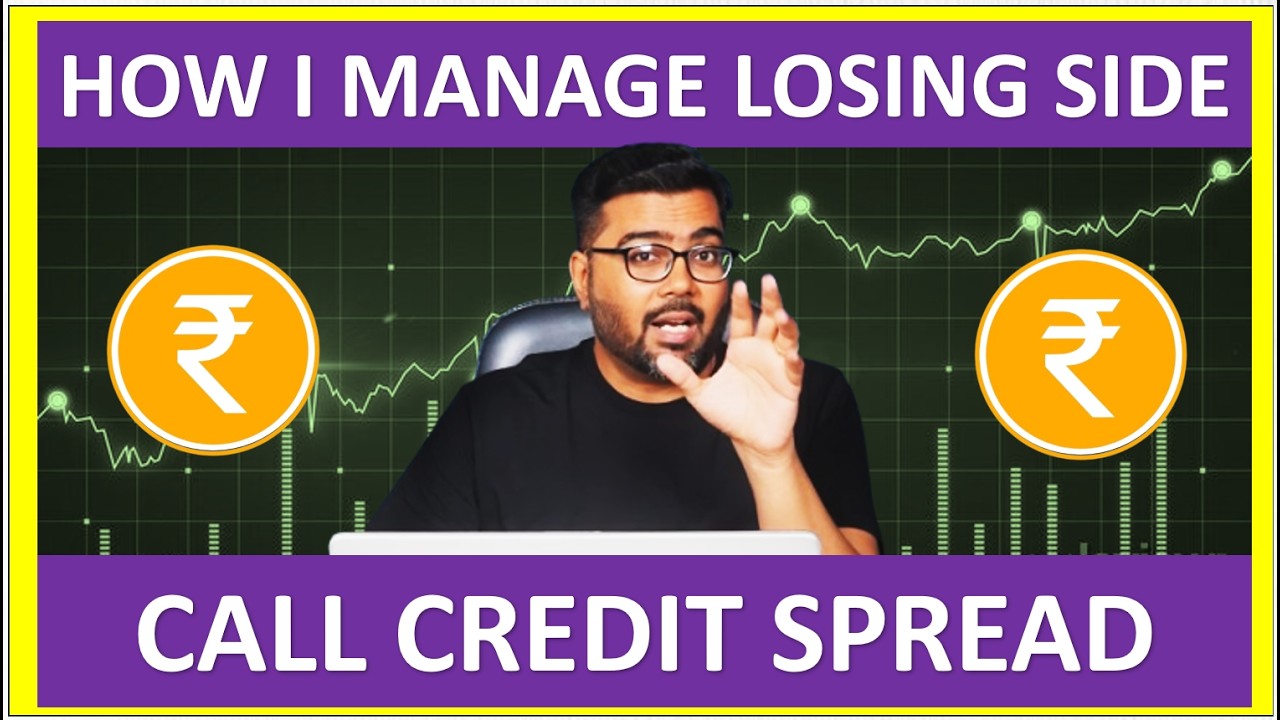 HOW I MANAGE LOSING SIDE

₹

₹

CALL CREDIT SPREAD